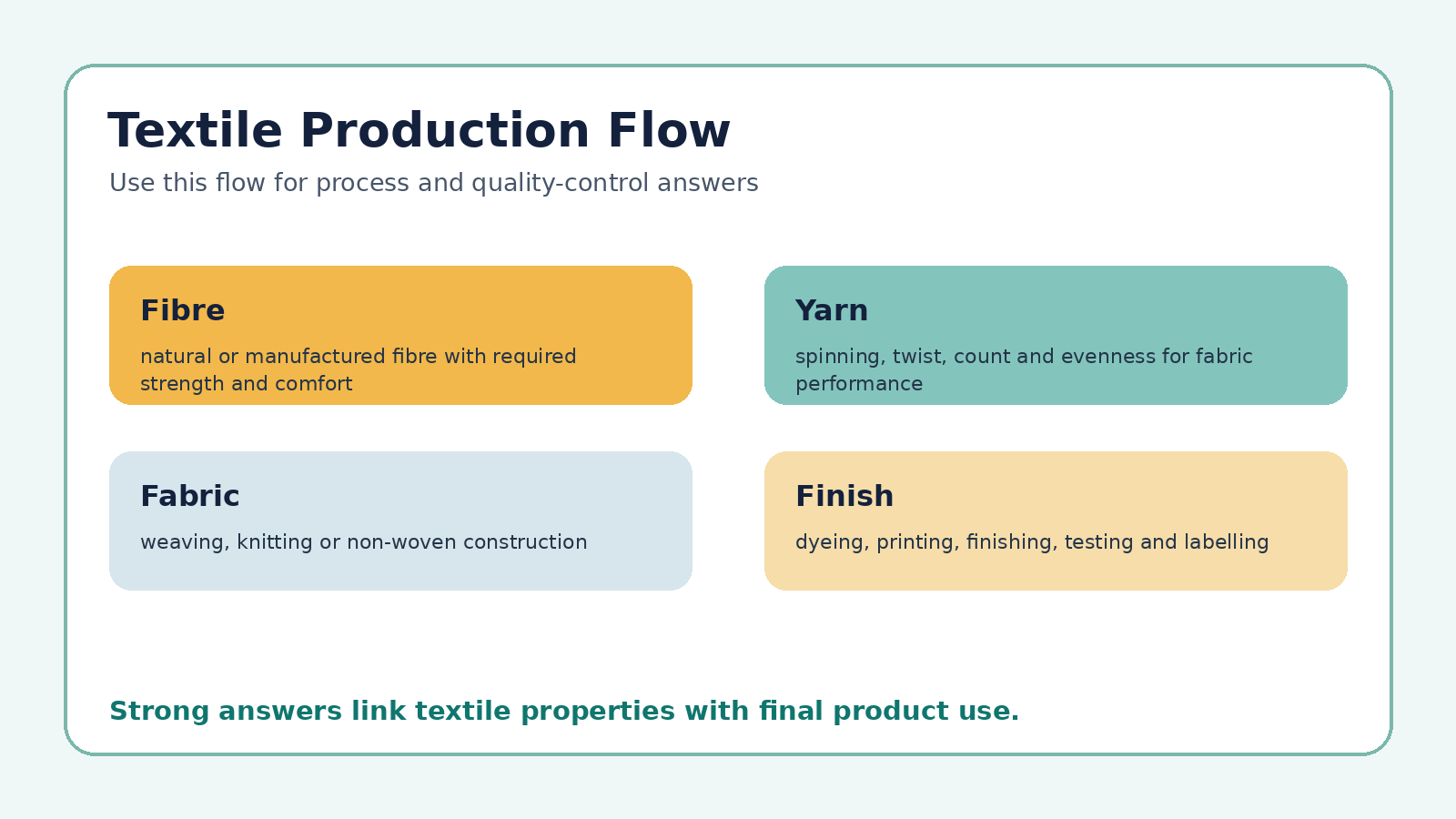 Textile Production Flow

Use this flow for process and quality-control answers

Fibre

natural or manufactured fibre with required strength and comfort

Yarn

spinning, twist, count and evenness for fabric performance

Fabric

weaving, knitting or non-woven construction

Finish

dyeing, printing, finishing, testing and labelling

Strong answers link textile properties with final product use.